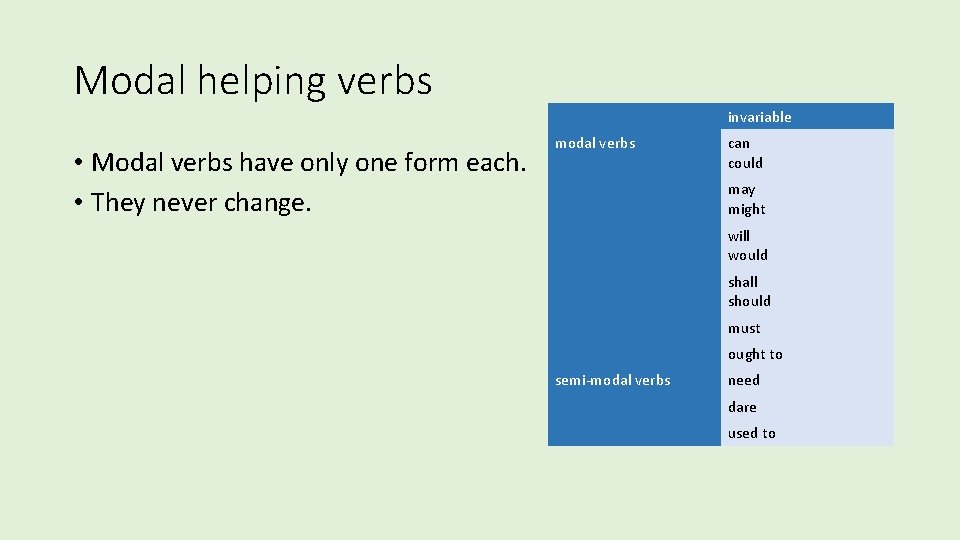 Modal helping verbs

• Modal verbs have only one form each.
• They never change.

| | invariable |
|---|---|
| modal verbs | can could |
| | may might |
| | will would |
| | shall should |
| | must |
| | ought to |
| semi-modal verbs | need |
| | dare |
| | used to |